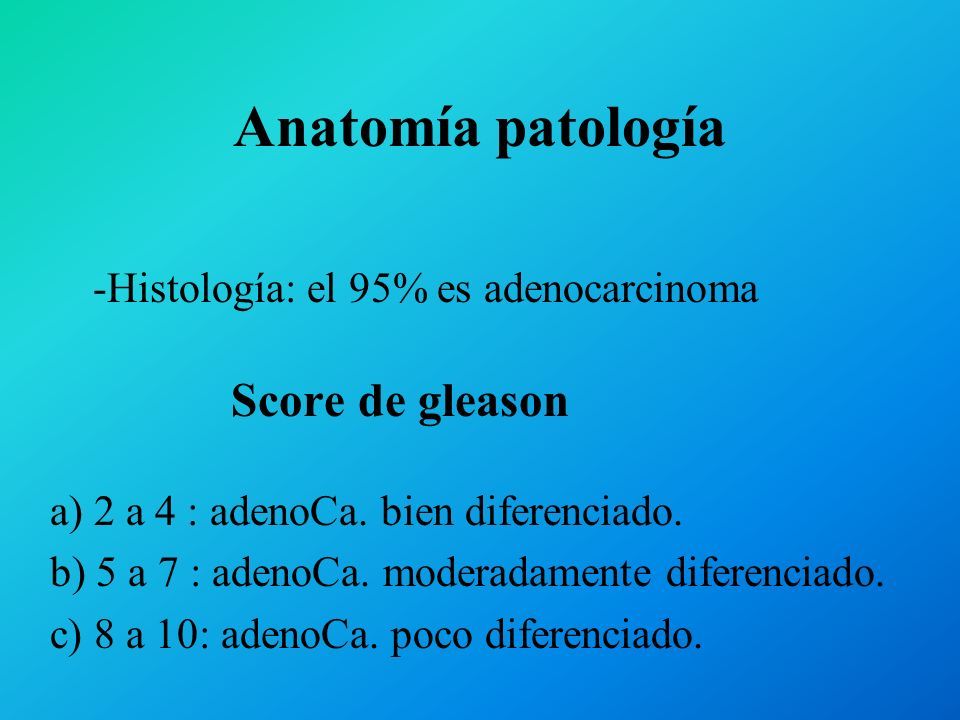 Anatomía patología

-Histología: el 95% es adenocarcinoma

Score de gleason

a) 2 a 4 : adenoCa. bien diferenciado.
b) 5 a 7 : adenoCa. moderadamente diferenciado.
c) 8 a 10: adenoCa. poco diferenciado.